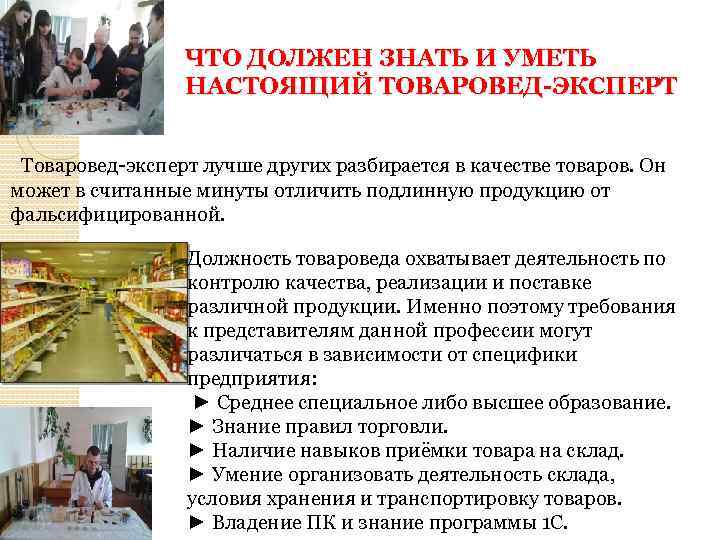 ЧТО ДОЛЖЕН ЗНАТЬ И УМЕТЬ НАСТОЯЩИЙ ТОВАРОВЕД-ЭКСПЕРТ

Товаровед-эксперт лучше других разбирается в качестве товаров. Он может в считанные минуты отличить подлинную продукцию от фальсифицированной.

Должность товароведа охватывает деятельность по контролю качества, реализации и поставке различной продукции. Именно поэтому требования к представителям данной профессии могут различаться в зависимости от специфики предприятия:
► Среднее специальное либо высшее образование.
► Знание правил торговли.
► Наличие навыков приёмки товара на склад.
► Умение организовать деятельность склада, условия хранения и транспортировку товаров.
► Владение ПК и знание программы 1С.